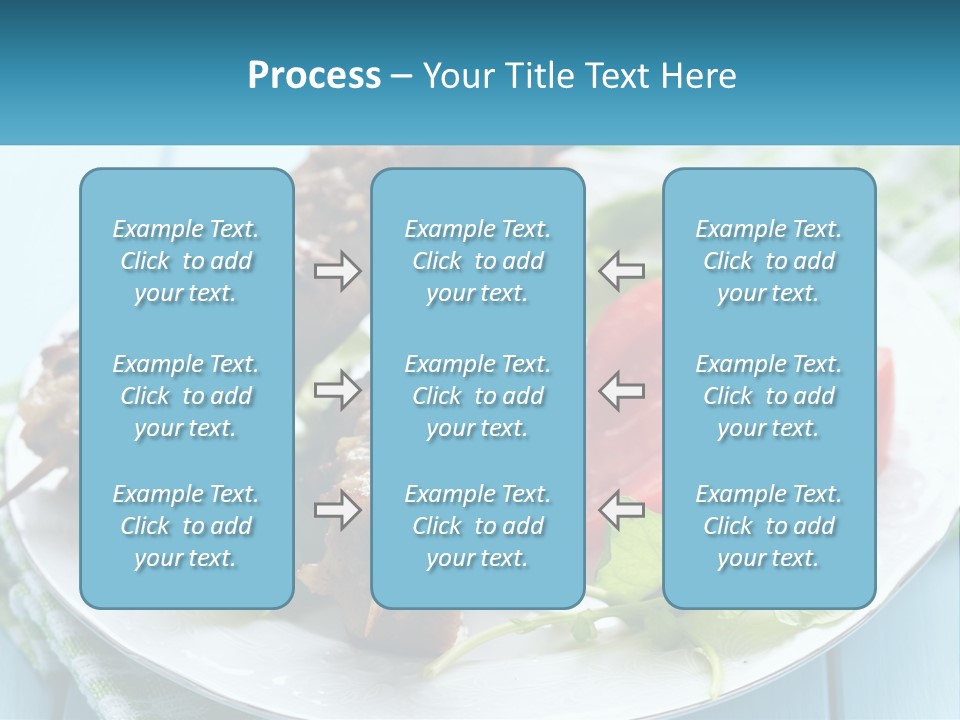 Process – Your Title Text Here

Example Text. Click to add your text.

Example Text. Click to add your text.

Example Text. Click to add your text.

Example Text. Click to add your text.

Example Text. Click to add your text.

Example Text. Click to add your text.

Example Text. Click to add your text.

Example Text. Click to add your text.

Example Text. Click to add your text.